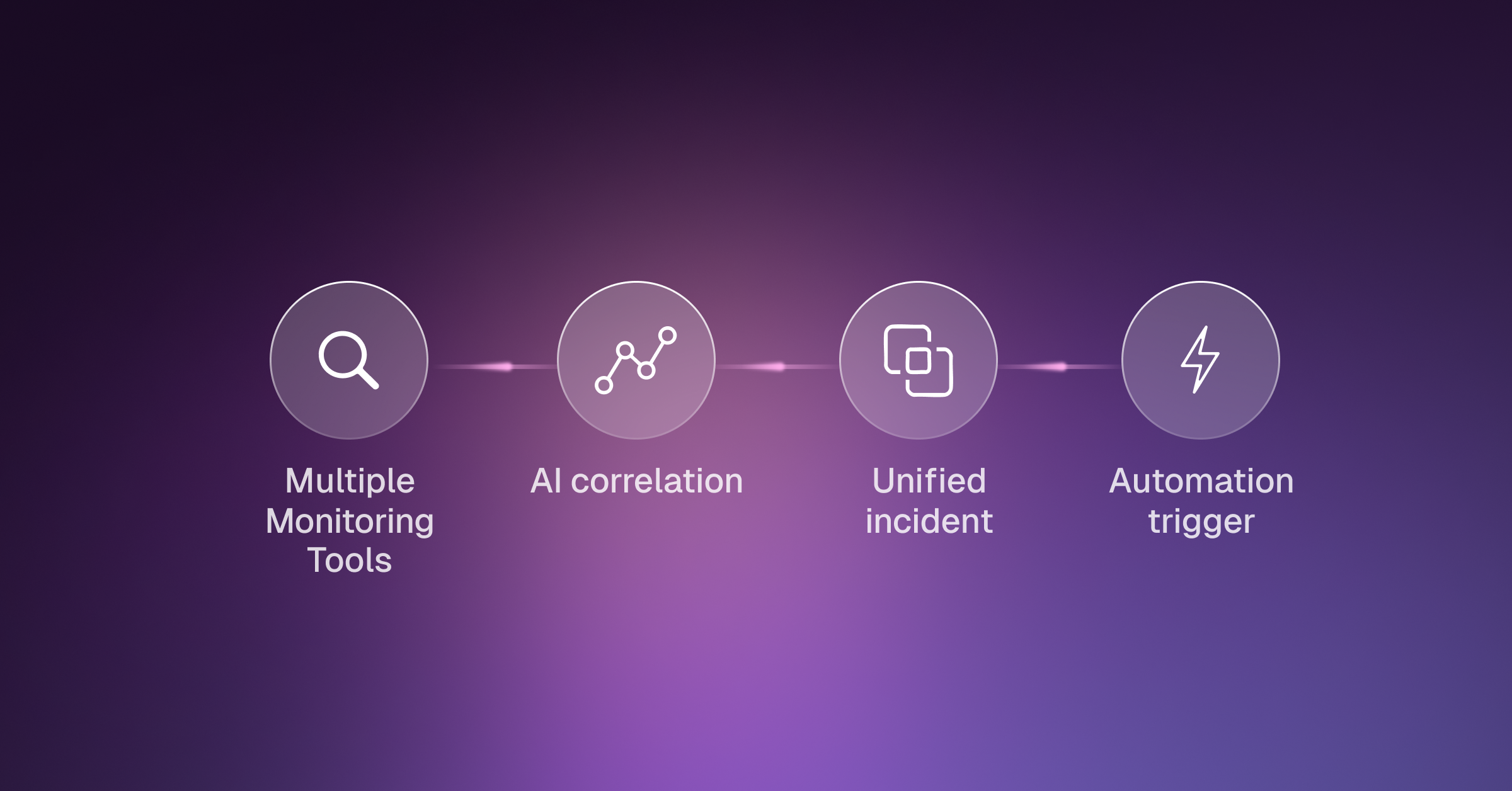 Multiple Monitoring Tools

AI correlation

Unified incident

Automation trigger